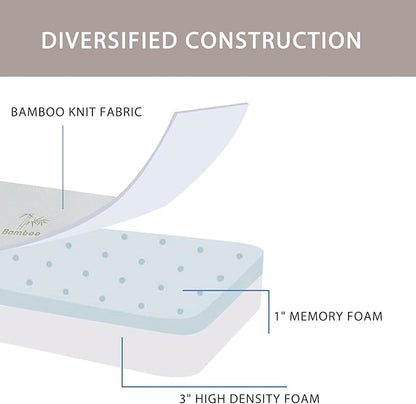 DIVERSIFIED CONSTRUCTION

BAMBOO KNIT FABRIC

Bamboo

1" MEMORY FOAM

3" HIGH DENSITY FOAM